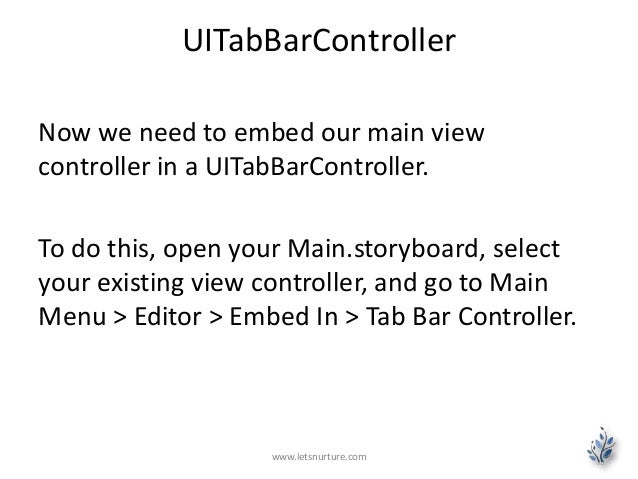 UITabBarController

Now we need to embed our main view controller in a UITabBarController.

To do this, open your Main.storyboard, select your existing view controller, and go to Main Menu > Editor > Embed In > Tab Bar Controller.

www.letsnurture.com